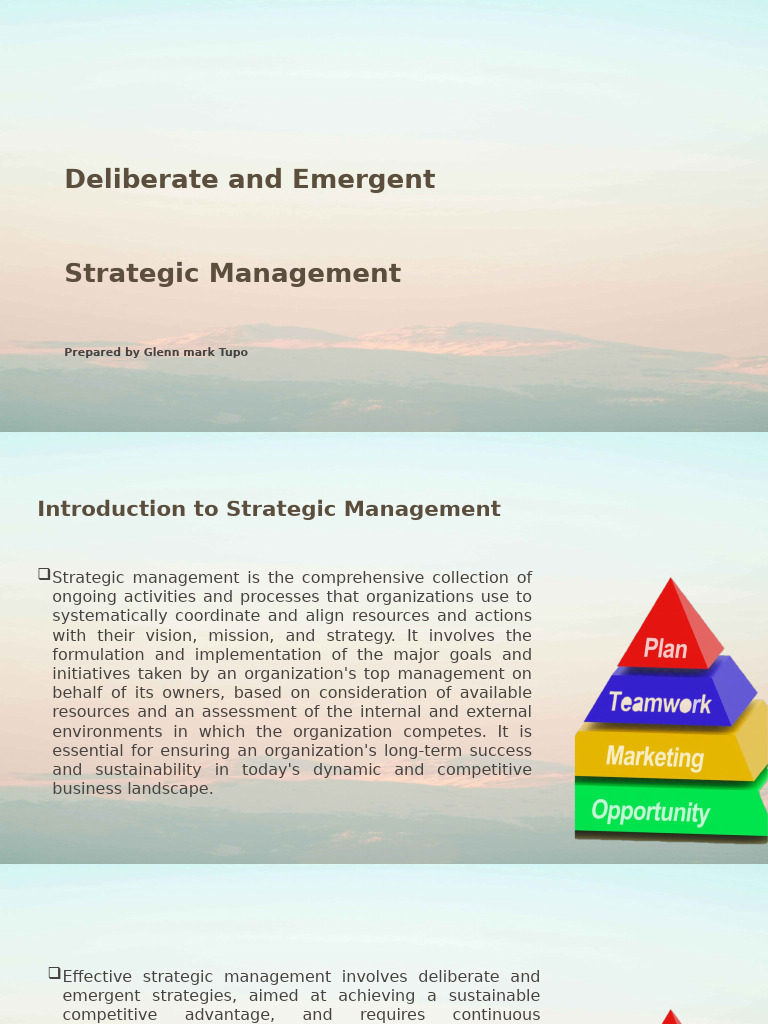 Deliberate and Emergent

Strategic Management

Prepared by Glenn mark Tupo

Introduction to Strategic Management

❑Strategic management is the comprehensive collection of ongoing activities and processes that organizations use to systematically coordinate and align resources and actions with their vision, mission, and strategy. It involves the formulation and implementation of the major goals and initiatives taken by an organization's top management on behalf of its owners, based on consideration of available resources and an assessment of the internal and external environments in which the organization competes. It is essential for ensuring an organization's long-term success and sustainability in today's dynamic and competitive business landscape.

Plan
Teamwork
Marketing
Opportunity

❑Effective strategic management involves deliberate and emergent strategies, aimed at achieving a sustainable competitive advantage, and requires continuous